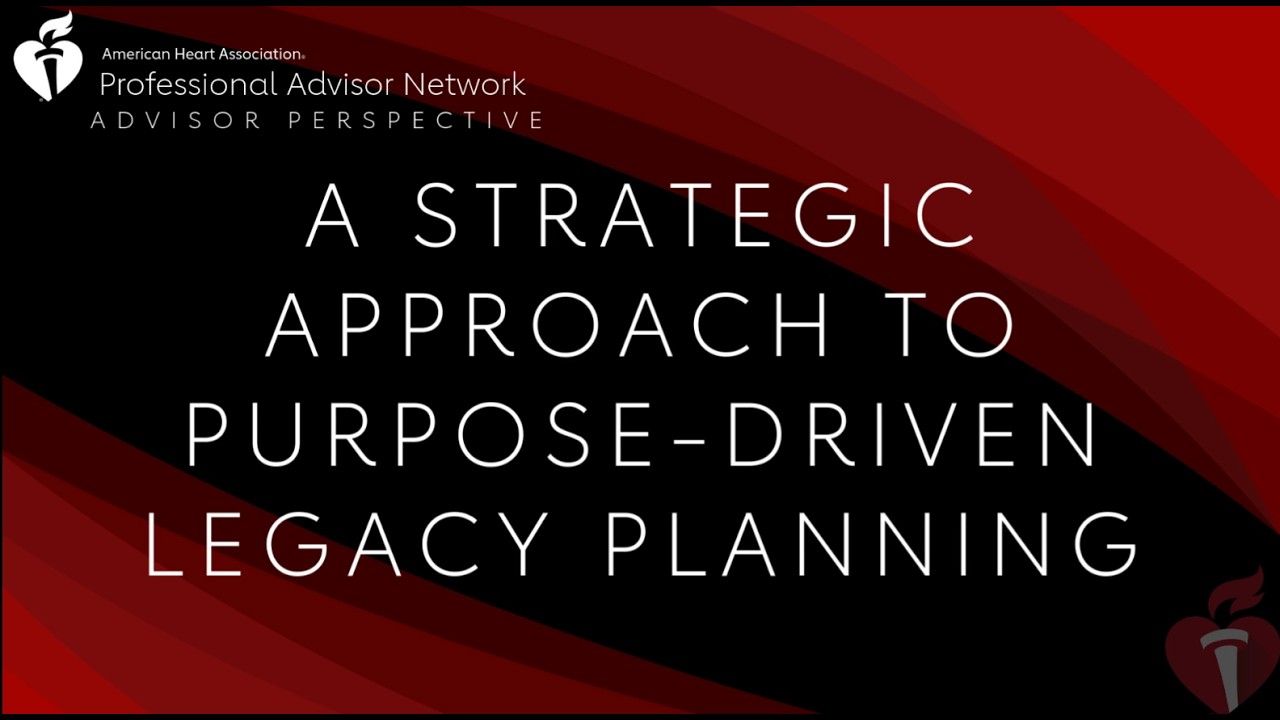 American Heart Association®
Professional Advisor Network
ADVISOR PERSPECTIVE

A STRATEGIC APPROACH TO PURPOSE-DRIVEN LEGACY PLANNING